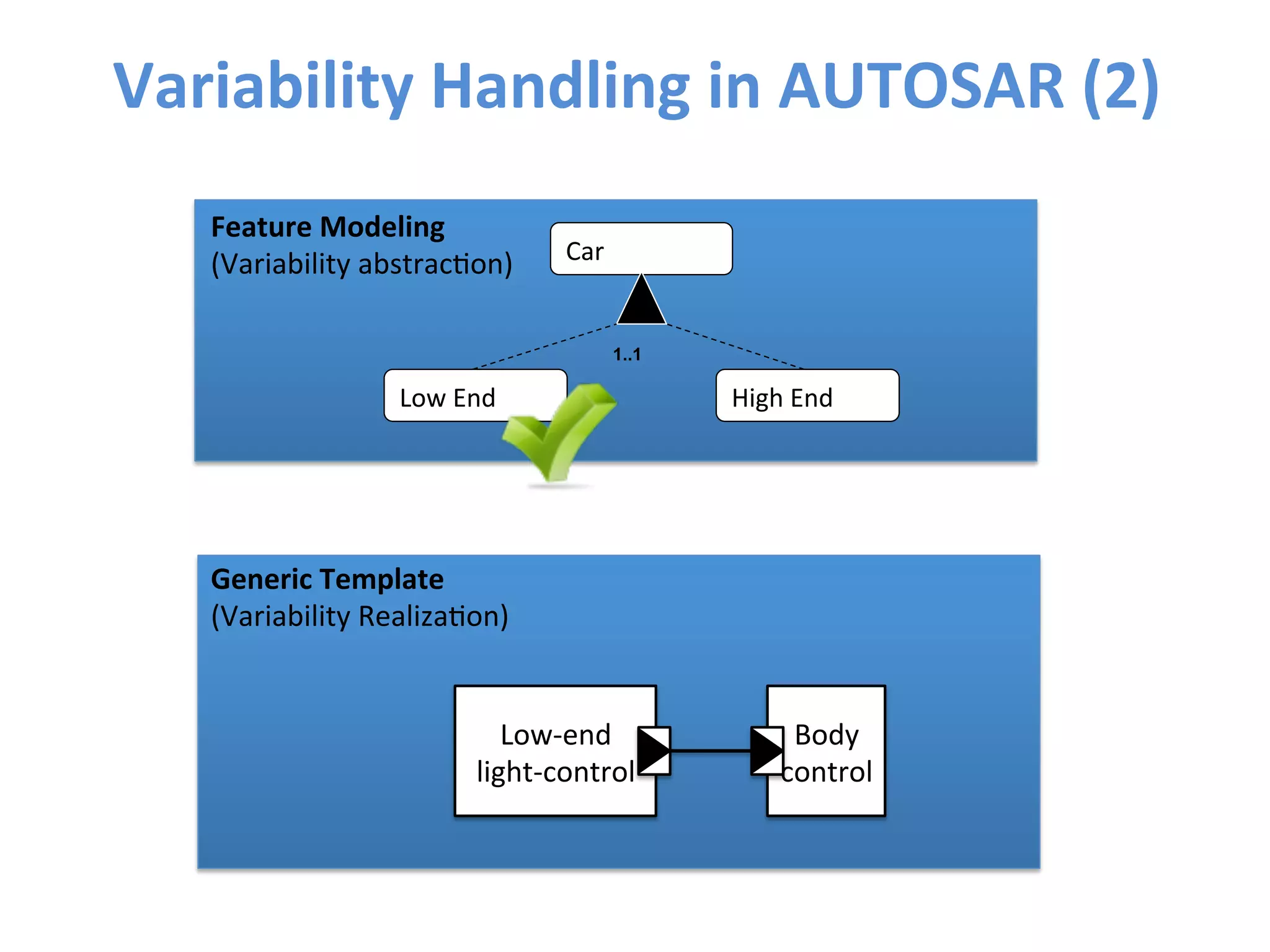 Variability Handling in AUTOSAR (2)

Feature Modeling
(Variability abstraction)

Car

1..1

Low End

High End

Generic Template
(Variability Realization)

Low-end light-control

Body control